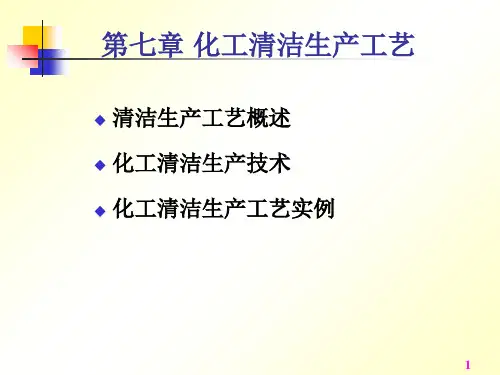 第七章 化工清洁生产工艺

◆ 清洁生产工艺概述

◆ 化工清洁生产技术

◆ 化工清洁生产工艺实例

1